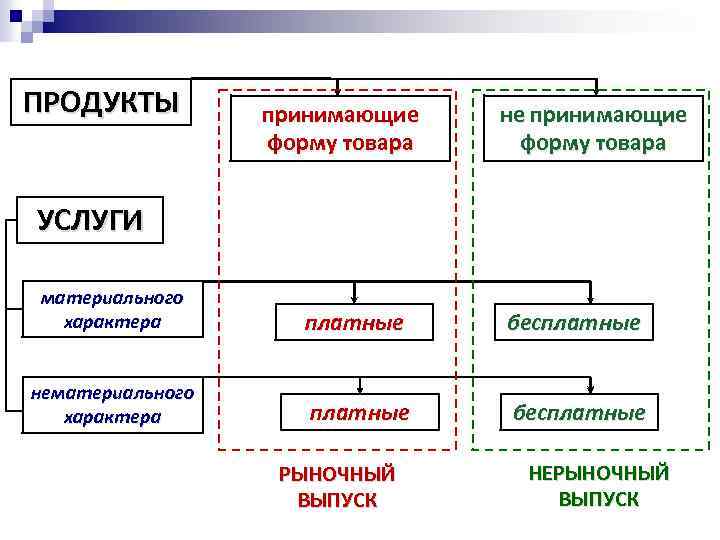 ПРОДУКТЫ

принимающие форму товара

не принимающие форму товара

УСЛУГИ

материального характера

платные

бесплатные

нематериального характера

платные

бесплатные

РЫНОЧНЫЙ ВЫПУСК

НЕРЫНОЧНЫЙ ВЫПУСК